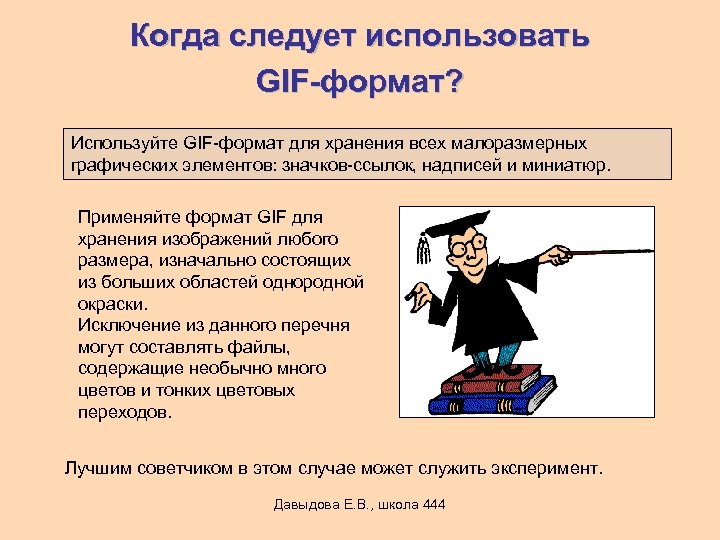 Когда следует использовать GIF-формат?

Используйте GIF-формат для хранения всех малоразмерных графических элементов: значков-ссылок, надписей и миниатюр.

Применяйте формат GIF для хранения изображений любого размера, изначально состоящих из больших областей однородной окраски.
Исключение из данного перечня могут составлять файлы, содержащие необычно много цветов и тонких цветовых переходов.

Лучшим советчиком в этом случае может служить эксперимент.

Давыдова Е.В., школа 444